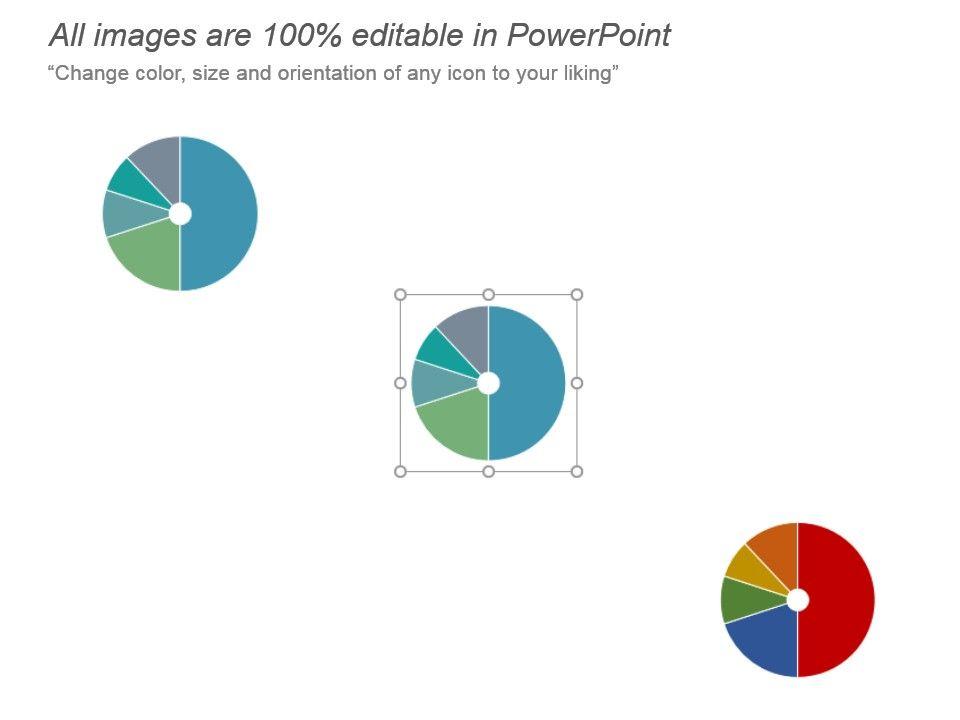 All images are 100% editable in PowerPoint

“Change color, size and orientation of any icon to your liking”